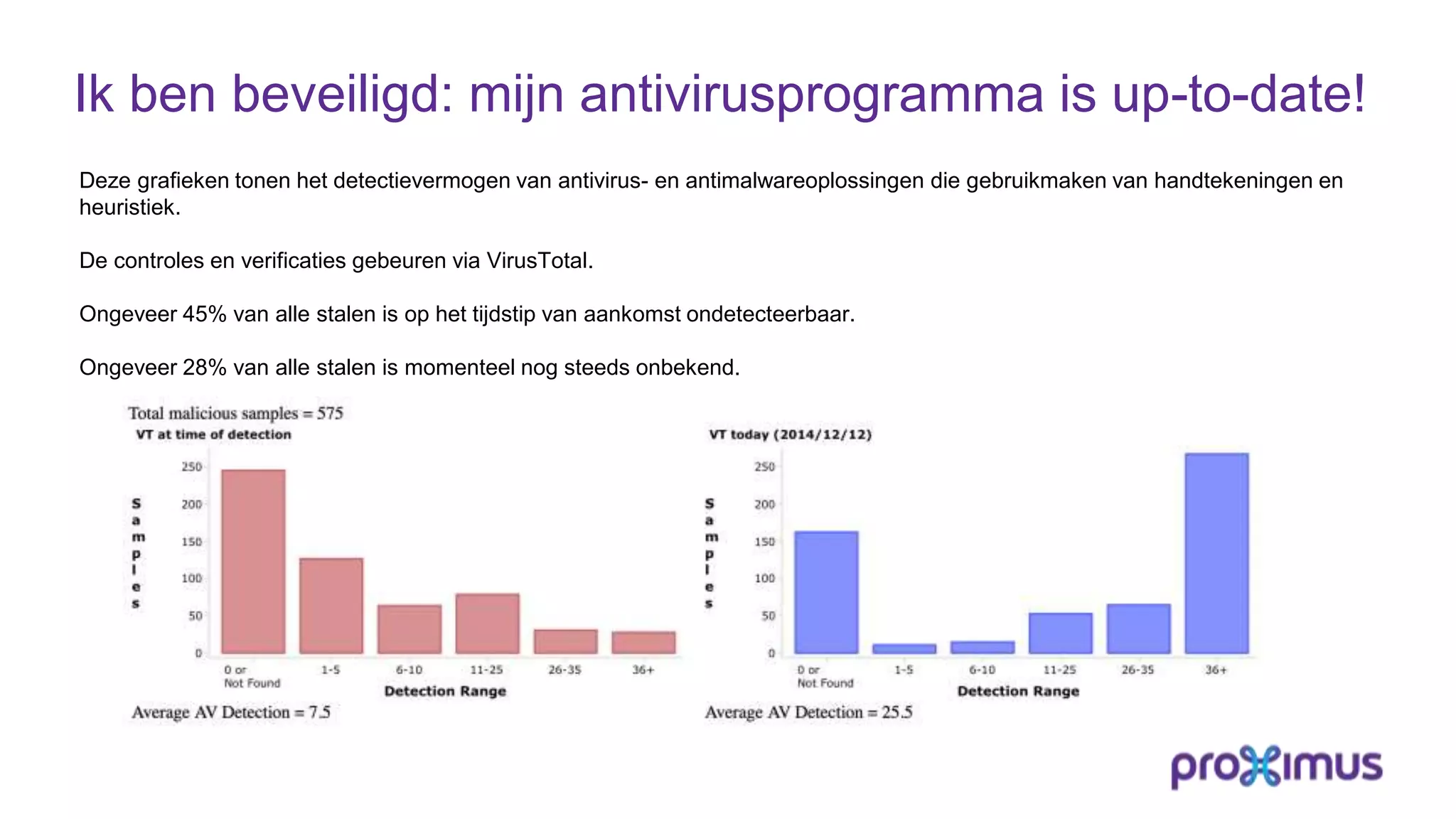 Ik ben beveiligd: mijn antivirusprogramma is up-to-date!

Deze grafieken tonen het detectievermogen van antivirus- en antimalwareoplossingen die gebruikmaken van handtekeningen en heuristiek.

De controles en verificaties gebeuren via VirusTotal.

Ongeveer 45% van alle stalen is op het tijdstip van aankomst ondetecteerbaar.

Ongeveer 28% van alle stalen is momenteel nog steeds onbekend.

Total malicious samples = 575

VT at time of detection

Samples

250
200
150
100
50
0

0 or Not Found
1-5
6-10
11-25
26-35
36+

Detection Range

Average AV Detection = 7.5

VT today (2014/12/12)

Samples

250
200
150
100
50
0

0 or Not Found
1-5
6-10
11-25
26-35
36+

Detection Range

Average AV Detection = 25.5

proximus